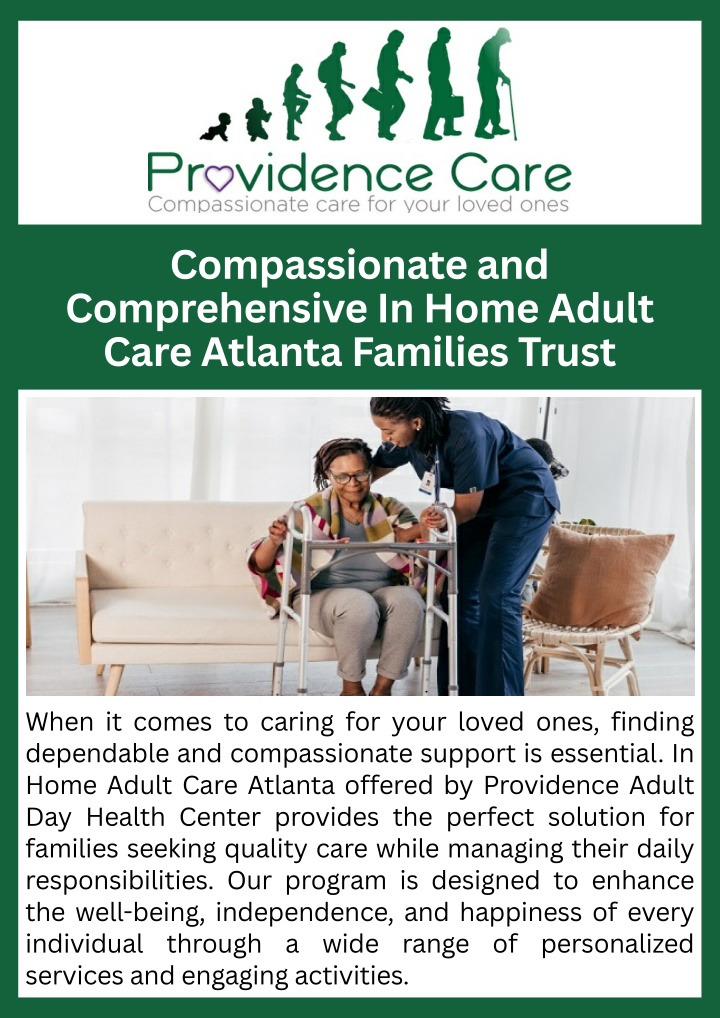 Providence Care
Compassionate care for your loved ones

Compassionate and Comprehensive In Home Adult Care Atlanta Families Trust

When it comes to caring for your loved ones, finding dependable and compassionate support is essential. In Home Adult Care Atlanta offered by Providence Adult Day Health Center provides the perfect solution for families seeking quality care while managing their daily responsibilities. Our program is designed to enhance the well-being, independence, and happiness of every individual through a wide range of personalized services and engaging activities.